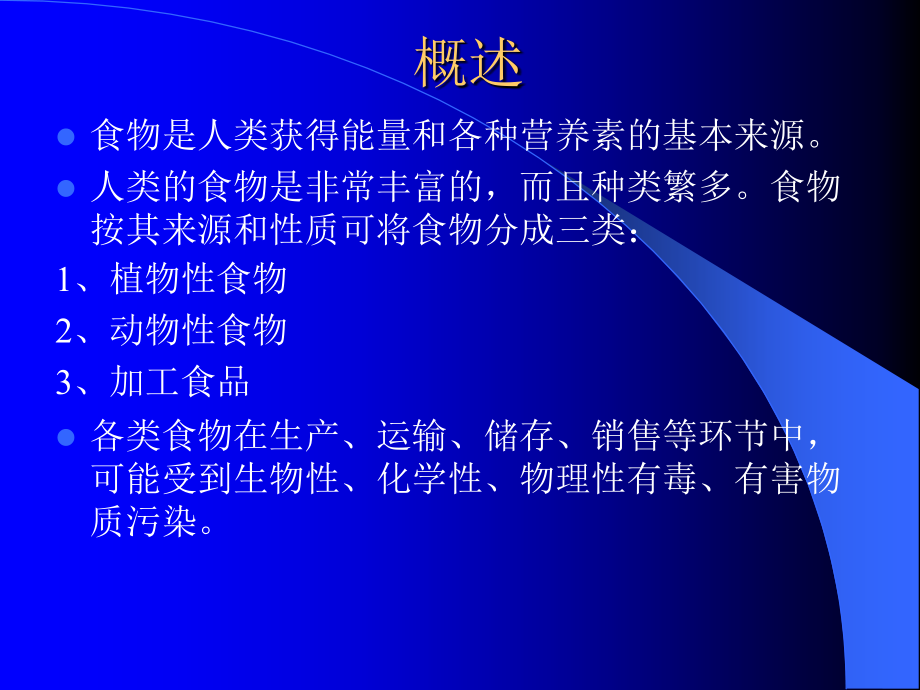 概述

• 食物是人类获得能量和各种营养素的基本来源。

• 人类的食物是非常丰富的，而且种类繁多。食物按其来源和性质可将食物分成三类：

1、植物性食物

2、动物性食物

3、加工食品

• 各类食物在生产、运输、储存、销售等环节中，可能受到生物性、化学性、物理性有毒、有害物质污染。